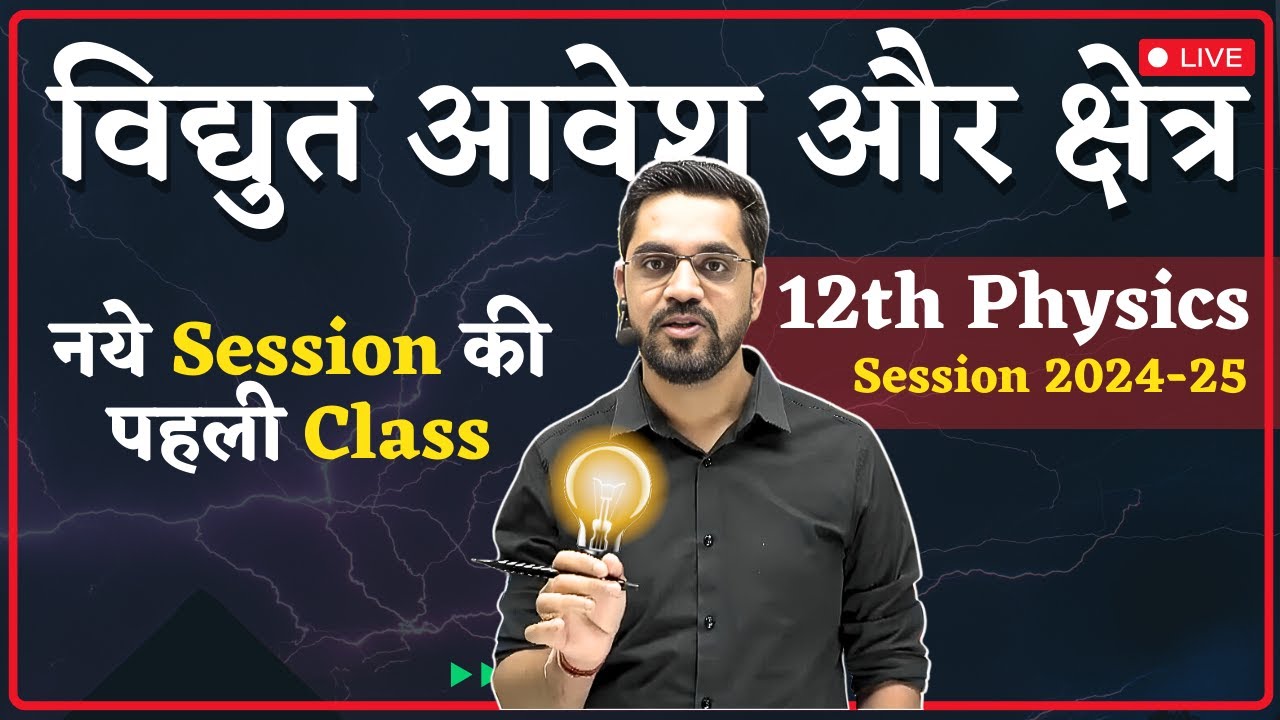 LIVE

विद्युत आवेश और क्षेत्र

नये Session की पहली Class

12th Physics
Session 2024-25